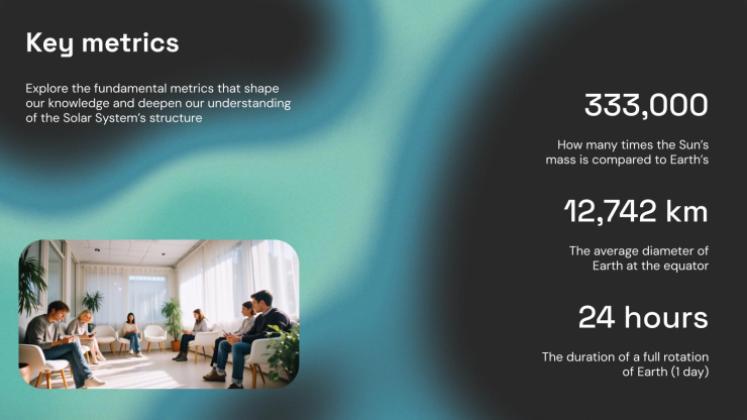 Key metrics

Explore the fundamental metrics that shape our knowledge and deepen our understanding of the Solar System's structure

333,000

How many times the Sun's mass is compared to Earth's

12,742 km

The average diameter of Earth at the equator

24 hours

The duration of a full rotation of Earth (1 day)